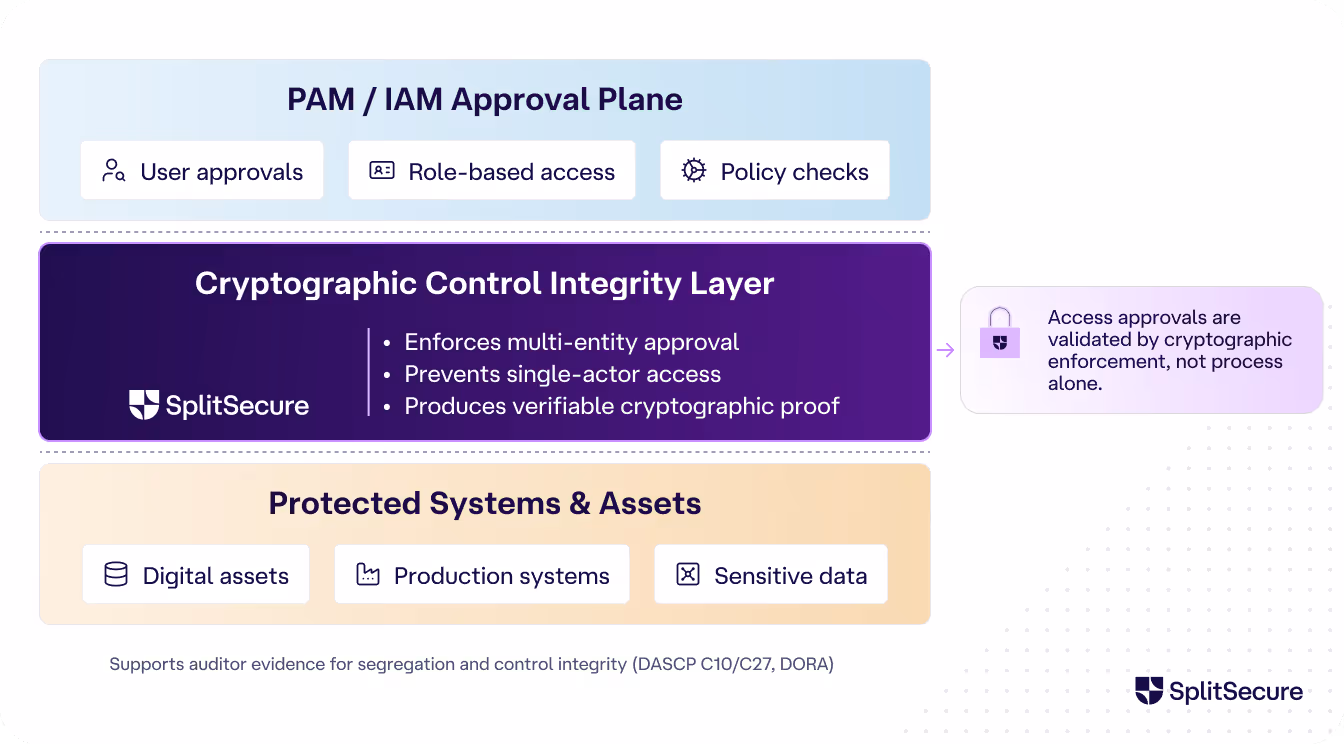 PAM / IAM Approval Plane

User approvals

Role-based access

Policy checks

Cryptographic Control Integrity Layer

SplitSecure

• Enforces multi-entity approval
• Prevents single-actor access
• Produces verifiable cryptographic proof

Access approvals are validated by cryptographic enforcement, not process alone.

Protected Systems & Assets

Digital assets

Production systems

Sensitive data

Supports auditor evidence for segregation and control integrity (DASCP C10/C27, DORA)

SplitSecure